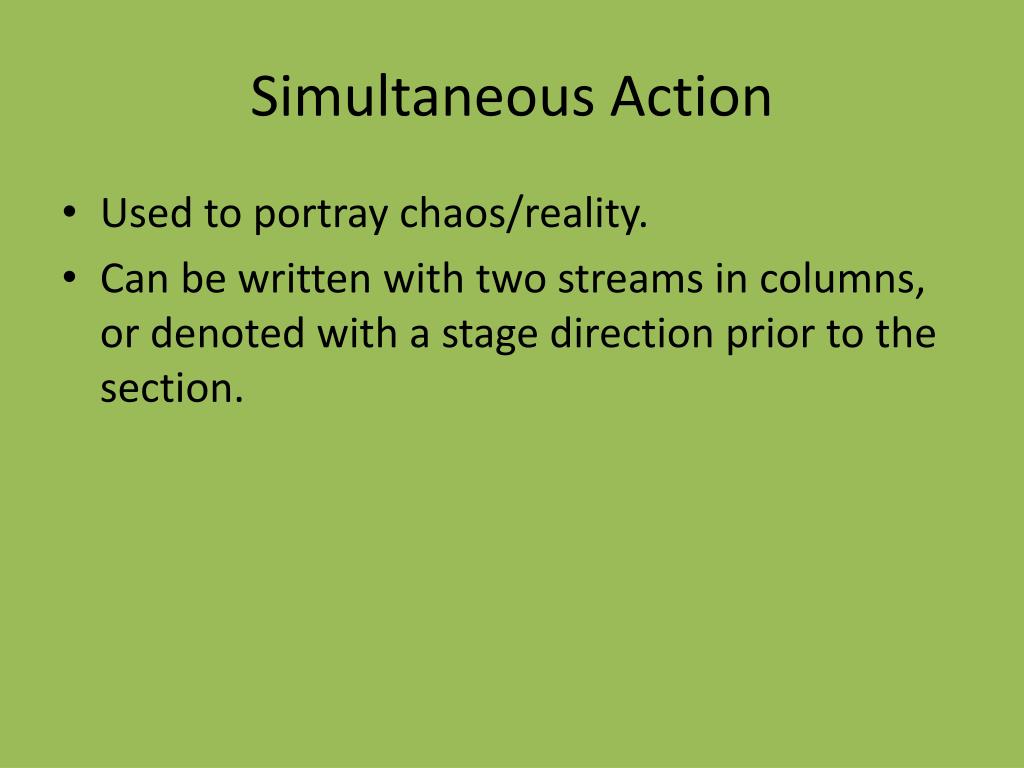 Simultaneous Action

• Used to portray chaos/reality.
• Can be written with two streams in columns, or denoted with a stage direction prior to the section.